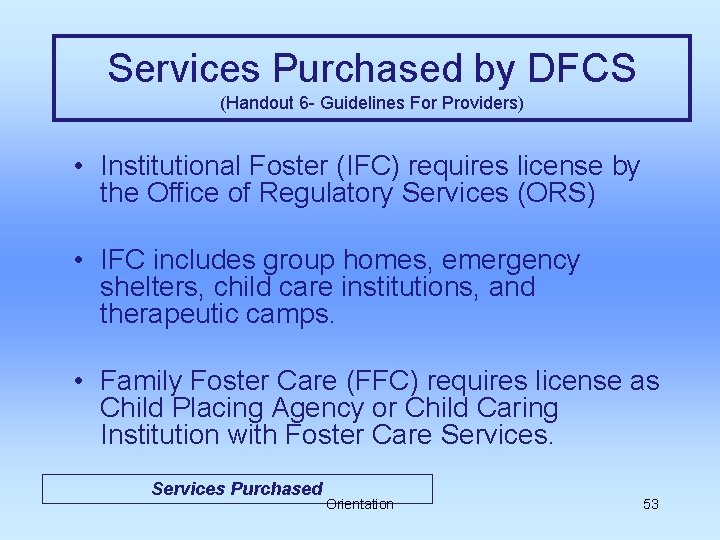 Services Purchased by DFCS
(Handout 6- Guidelines For Providers)

• Institutional Foster (IFC) requires license by the Office of Regulatory Services (ORS)

• IFC includes group homes, emergency shelters, child care institutions, and therapeutic camps.

• Family Foster Care (FFC) requires license as Child Placing Agency or Child Caring Institution with Foster Care Services.

Services Purchased

Orientation

53